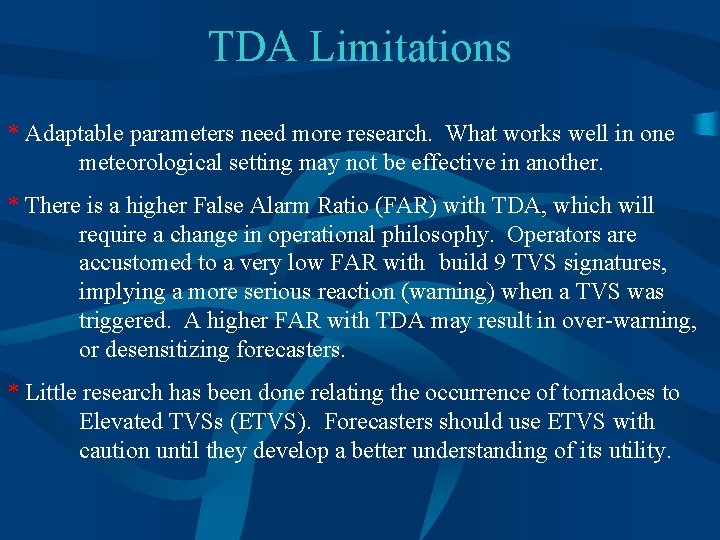 TDA Limitations

* Adaptable parameters need more research. What works well in one meteorological setting may not be effective in another.

* There is a higher False Alarm Ratio (FAR) with TDA, which will require a change in operational philosophy. Operators are accustomed to a very low FAR with build 9 TVS signatures, implying a more serious reaction (warning) when a TVS was triggered. A higher FAR with TDA may result in over-warning, or desensitizing forecasters.

* Little research has been done relating the occurrence of tornadoes to Elevated TVSs (ETVS). Forecasters should use ETVS with caution until they develop a better understanding of its utility.